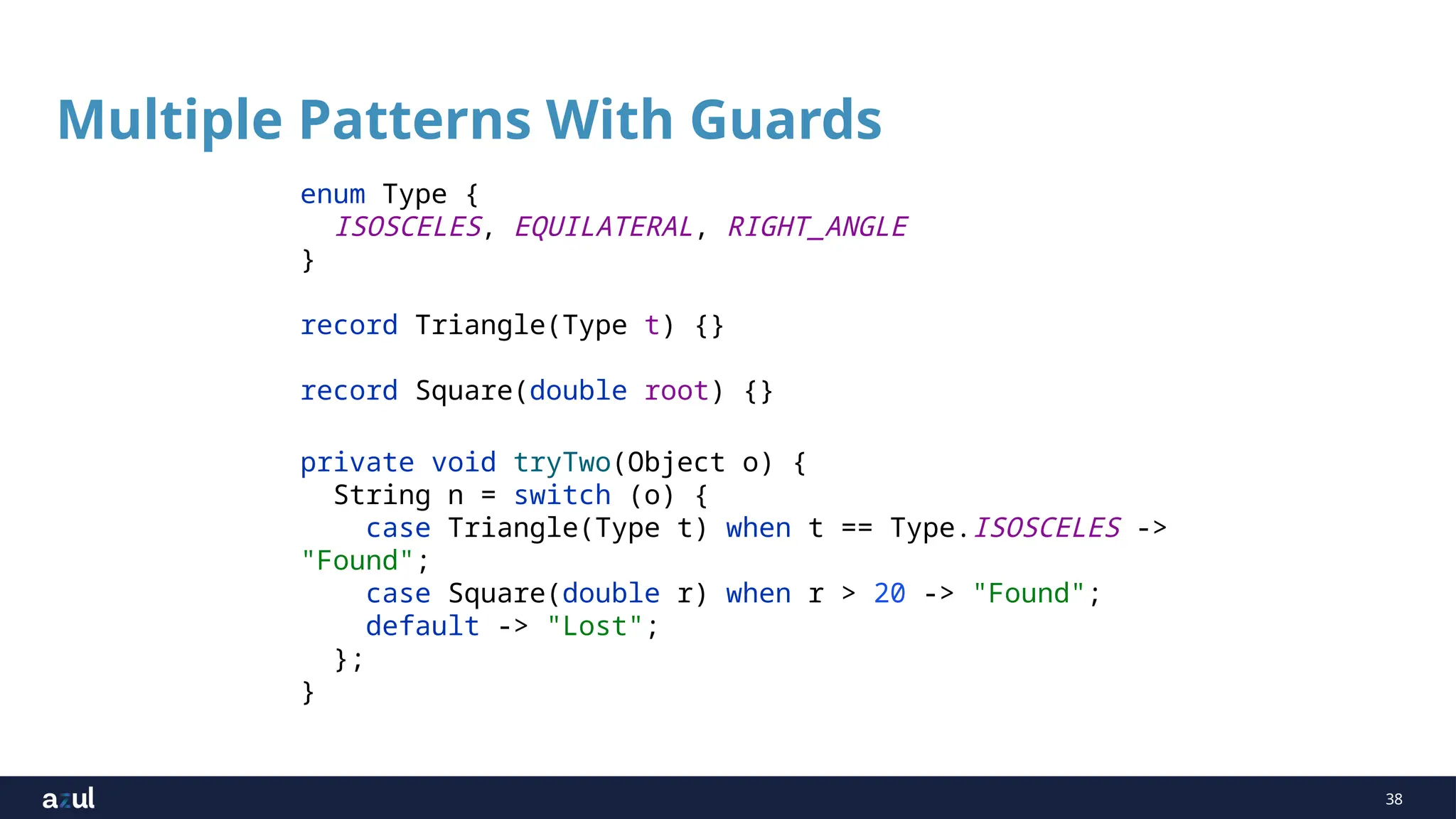 Multiple Patterns With Guards

enum Type {
  ISOSCELES, EQUILATERAL, RIGHT_ANGLE
}

record Triangle(Type t) {}

record Square(double root) {}

private void tryTwo(Object o) {
  String n = switch (o) {
    case Triangle(Type t) when t == Type.ISOSCELES ->
"Found";
    case Square(double r) when r > 20 -> "Found";
    default -> "Lost";
  };
}

azul

38